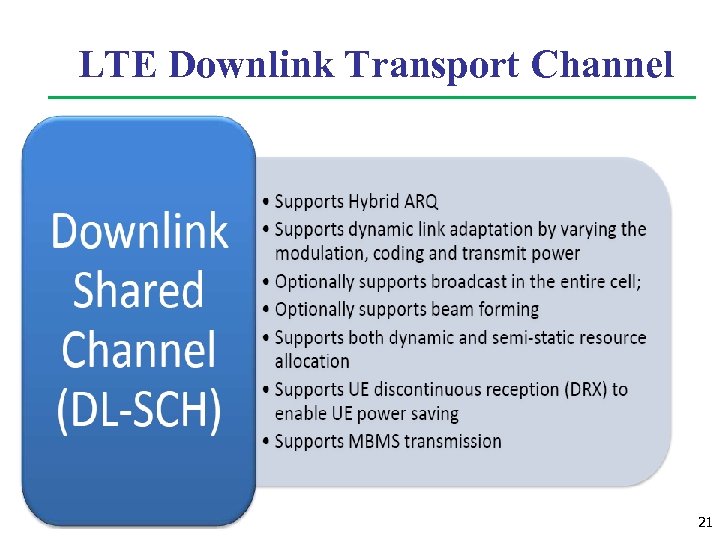 LTE Downlink Transport Channel

Downlink Shared Channel (DL-SCH)

• Supports Hybrid ARQ
• Supports dynamic link adaptation by varying the modulation, coding and transmit power
• Optionally supports broadcast in the entire cell;
• Optionally supports beam forming
• Supports both dynamic and semi-static resource allocation
• Supports UE discontinuous reception (DRX) to enable UE power saving
• Supports MBMS transmission

21